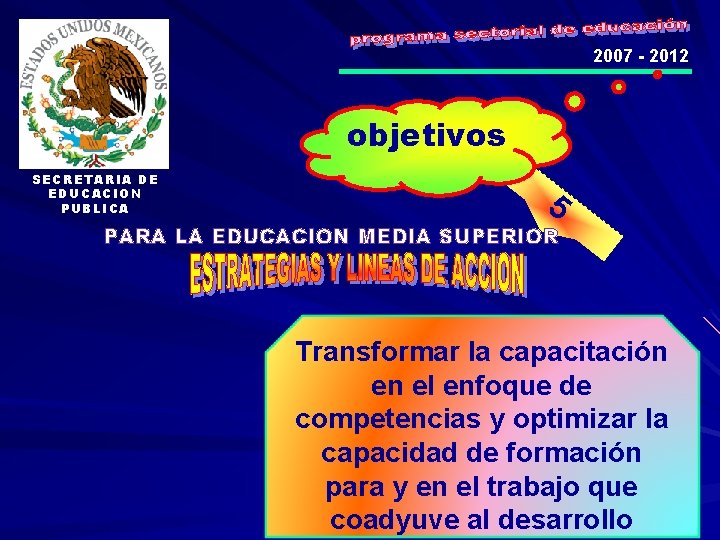 ESTADOS UNIDOS MEXICANOS

SECRETARIA DE EDUCACION PUBLICA

programa sectorial de educación

2007 - 2012

objetivos

5

PARA LA EDUCACION MEDIA SUPERIOR

ESTRATEGIAS Y LINEAS DE ACCION

Transformar la capacitación en el enfoque de competencias y optimizar la capacidad de formación para y en el trabajo que coadyuve al desarrollo